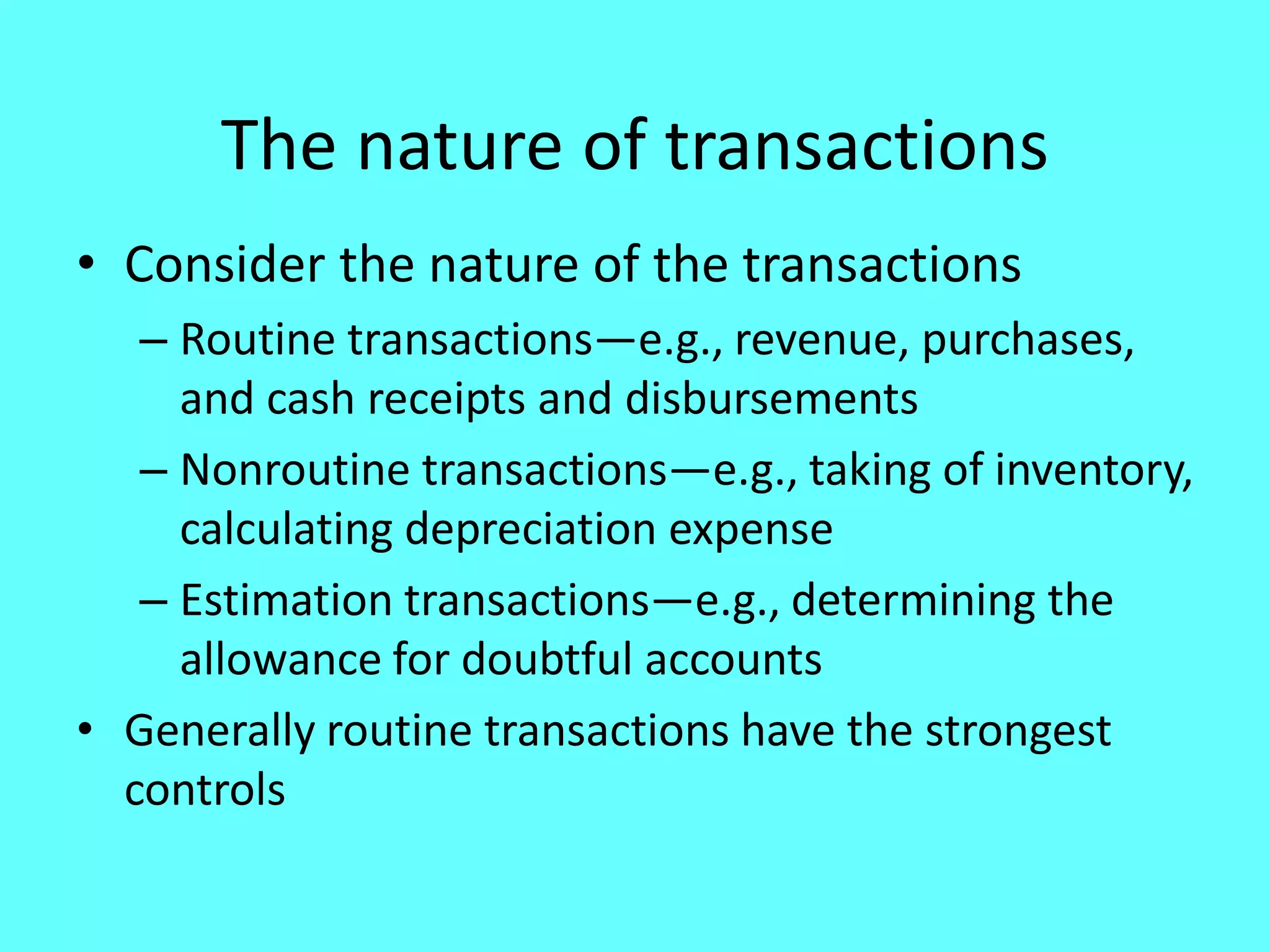 The nature of transactions

• Consider the nature of the transactions
– Routine transactions—e.g., revenue, purchases, and cash receipts and disbursements
– Nonroutine transactions—e.g., taking of inventory, calculating depreciation expense
– Estimation transactions—e.g., determining the allowance for doubtful accounts
• Generally routine transactions have the strongest controls